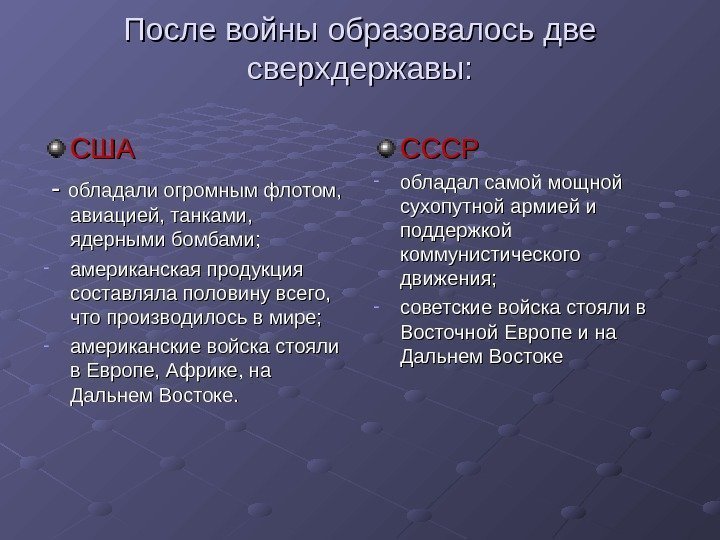 После войны образовалось две сверхдержавы:

США

- обладали огромным флотом, авиацией, танками, ядерными бомбами;
- американская продукция составляла половину всего, что производилось в мире;
- американские войска стояли в Европе, Африке, на Дальнем Востоке.

СССР

- обладал самой мощной сухопутной армией и поддержкой коммунистического движения;
- советские войска стояли в Восточной Европе и на Дальнем Востоке